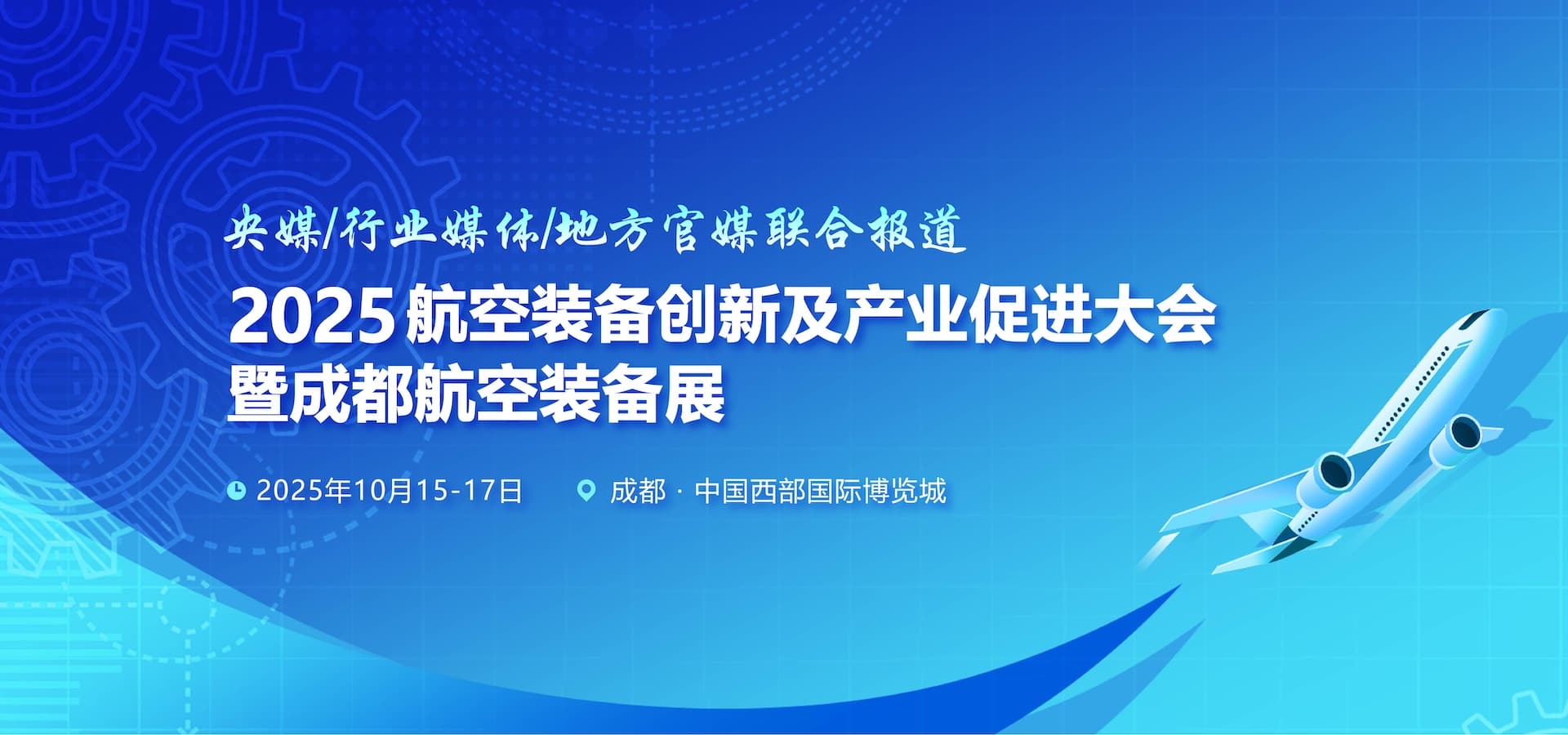 央媒/行业媒体/地方官媒联合报道

2025 航空装备创新及产业促进大会
暨成都航空装备展

2025年10月15-17日 成都 · 中国西部国际博览城